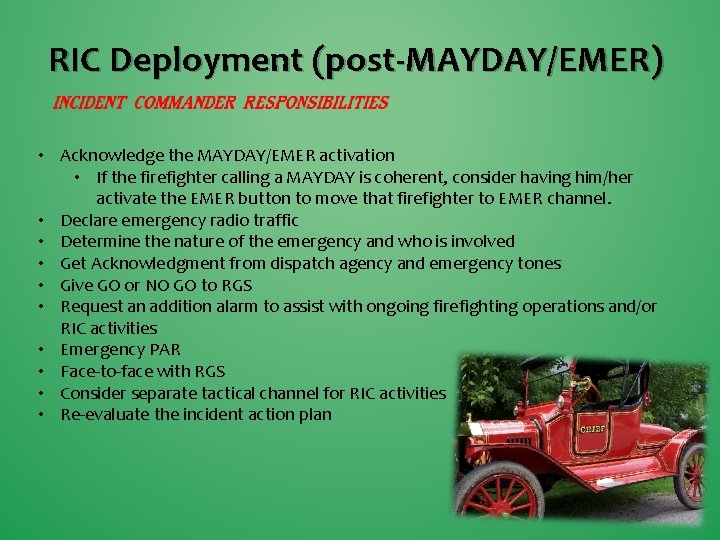 RIC Deployment (post-MAYDAY/EMER)

INCIDENT COMMANDER RESPONSIBILITIES

• Acknowledge the MAYDAY/EMER activation
  • If the firefighter calling a MAYDAY is coherent, consider having him/her activate the EMER button to move that firefighter to EMER channel.
• Declare emergency radio traffic
• Determine the nature of the emergency and who is involved
• Get Acknowledgment from dispatch agency and emergency tones
• Give GO or NO GO to RGS
• Request an addition alarm to assist with ongoing firefighting operations and/or RIC activities
• Emergency PAR
• Face-to-face with RGS
• Consider separate tactical channel for RIC activities
• Re-evaluate the incident action plan

CHIEF